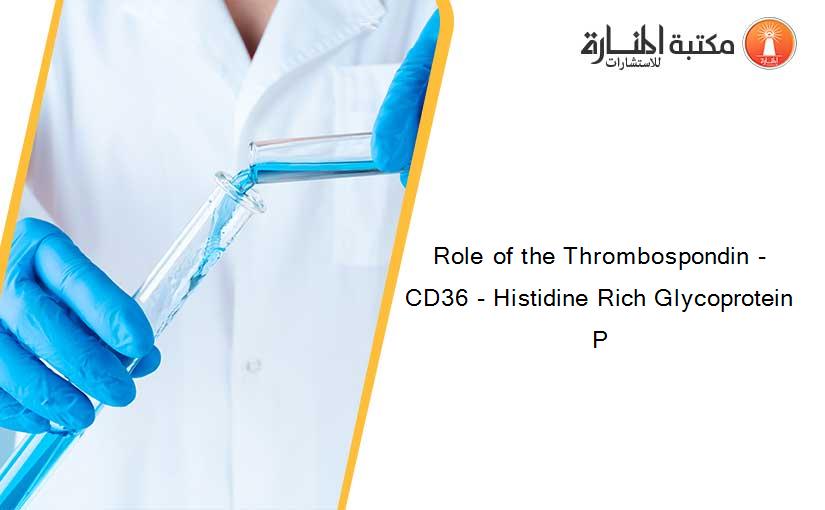 مكتبة المنارة للاستشارات

Role of the Thrombospondin - CD36 - Histidine Rich Glycoprotein P